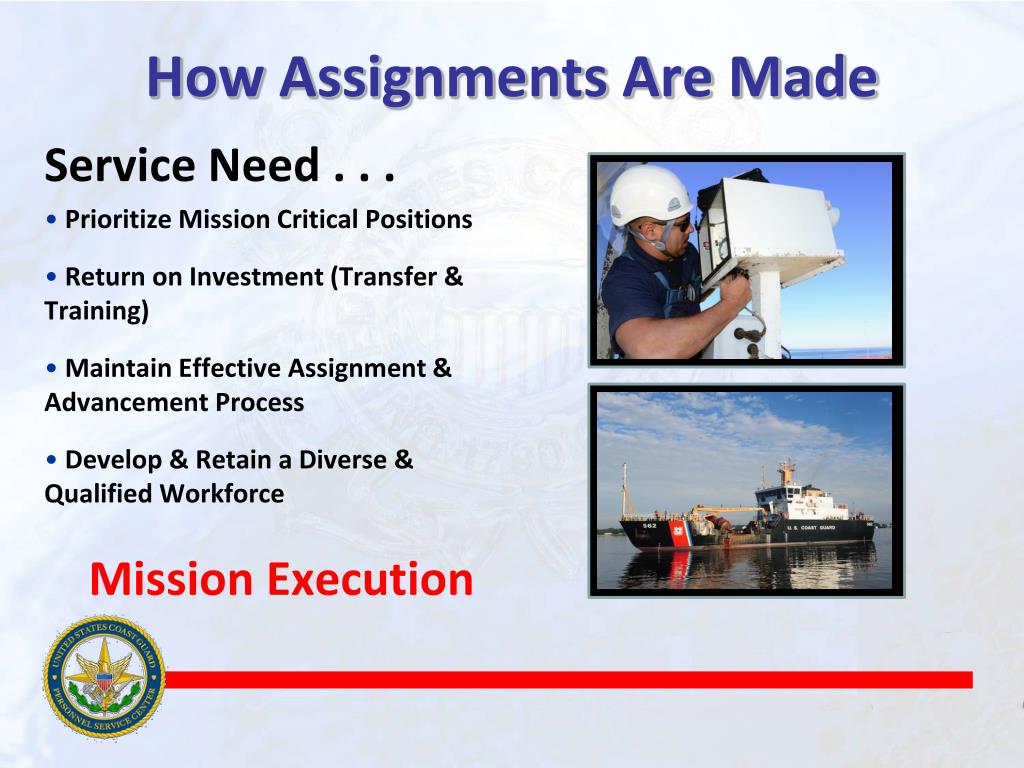 How Assignments Are Made

Service Need . . .

• Prioritize Mission Critical Positions

• Return on Investment (Transfer & Training)

• Maintain Effective Assignment & Advancement Process

• Develop & Retain a Diverse & Qualified Workforce

Mission Execution

562

U. S. COAST GUARD

UNITED STATES COAST GUARD PERSONNEL SERVICE CENTER